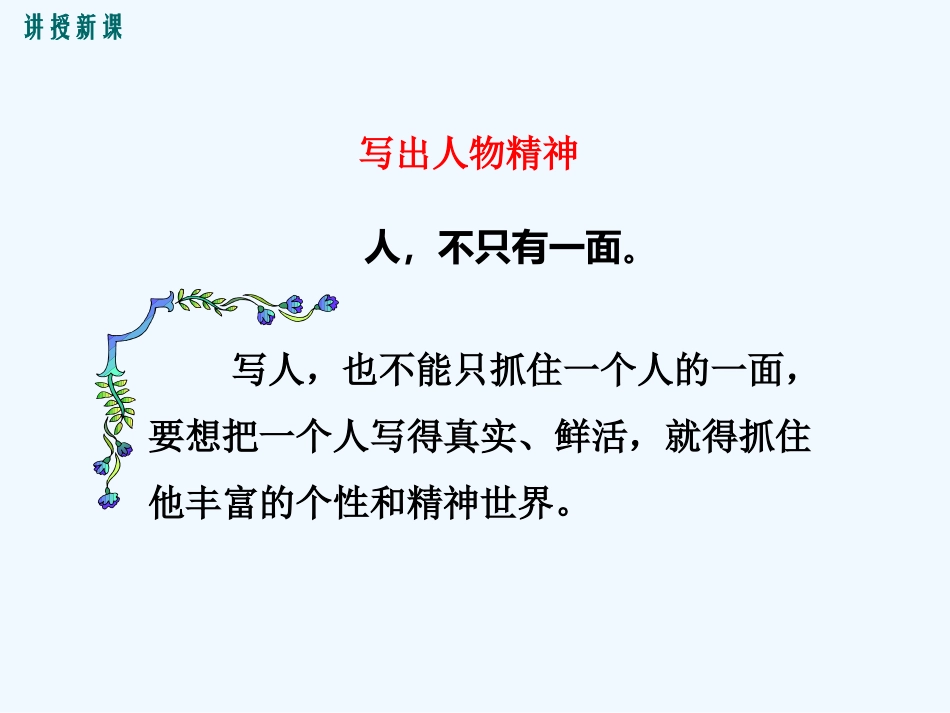 讲授新课

写出人物精神

人，不只有一面。

写人，也不能只抓住一个人的一面，要想把一个人写得真实、鲜活，就得抓住他丰富的个性和精神世界。